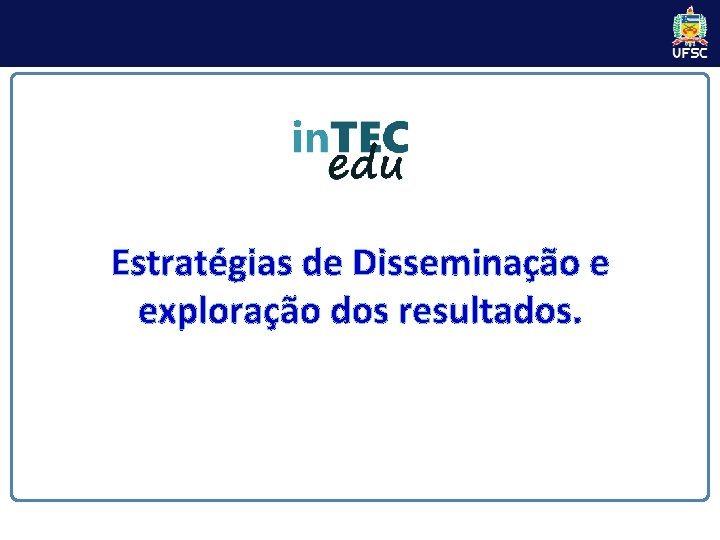 UFSC

inTEC
edu

Estratégias de Disseminação e exploração dos resultados.